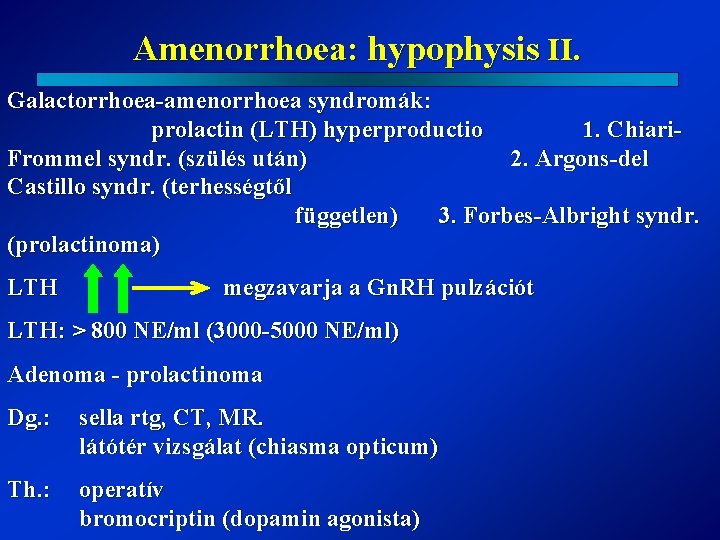 Amenorrhoea: hypophysis II.

Galactorrhoea-amenorrhoea syndromák:
prolactin (LTH) hyperproductio 1. Chiari-Frommel syndr. (szülés után) 2. Argons-del Castillo syndr. (terhességtől független) 3. Forbes-Albright syndr. (prolactinoma)

LTH megzavarja a GnRH pulzációt

LTH: > 800 NE/ml (3000-5000 NE/ml)

Adenoma - prolactinoma

Dg.: sella rtg, CT, MR.
látótér vizsgálat (chiasma opticum)

Th.: operatív
bromocriptin (dopamin agonista)